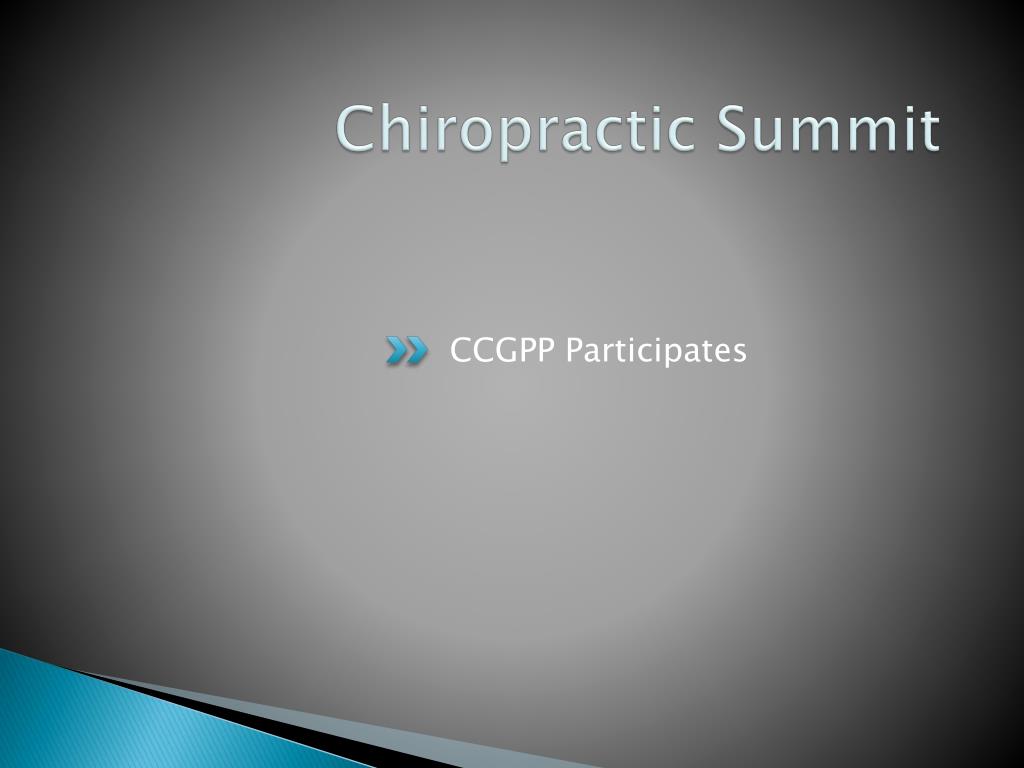 Chiropractic Summit

CCGPP Participates